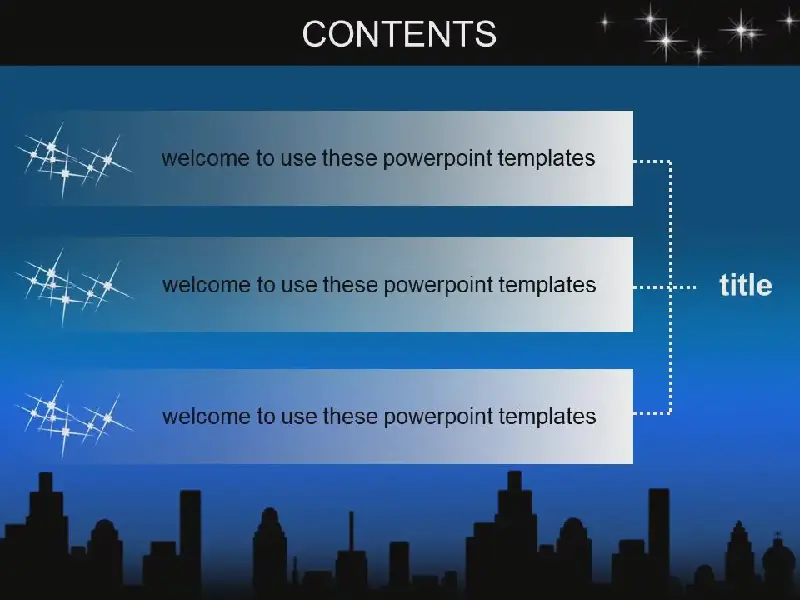 CONTENTS

welcome to use these powerpoint templates

welcome to use these powerpoint templates

welcome to use these powerpoint templates

title